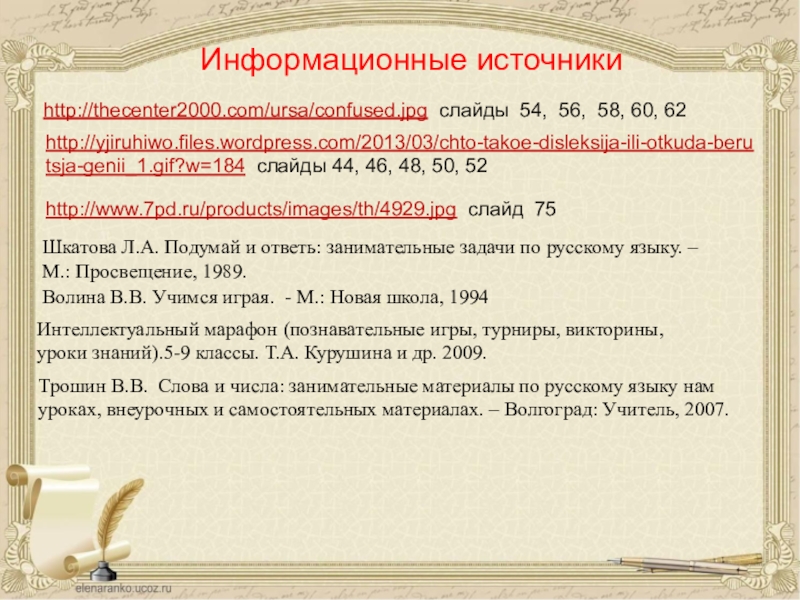 Информационные источники

http://thecenter2000.com/ursa/confused.jpg слайды 54, 56, 58, 60, 62

http://yjiruhiwo.files.wordpress.com/2013/03/chto-takoe-disleksija-ili-otkuda-berutsja-genii_1.gif?w=184 слайды 44, 46, 48, 50, 52

http://www.7pd.ru/products/images/th/4929.jpg слайд 75

Шкатова Л.А. Подумай и ответь: занимательные задачи по русскому языку. – М.: Просвещение, 1989.

Волина В.В. Учимся играя. - М.: Новая школа, 1994

Интеллектуальный марафон (познавательные игры, турниры, викторины, уроки знаний).5-9 классы. Т.А. Курушина и др. 2009.

Трошин В.В. Слова и числа: занимательные материалы по русскому языку нам уроках, внеурочных и самостоятельных материалах. – Волгоград: Учитель, 2007.

elenaranko.ucoz.ru